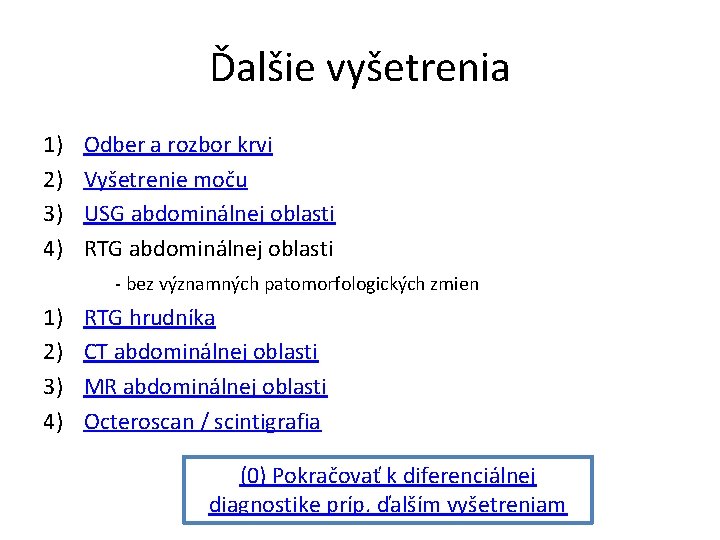 Ďalšie vyšetrenia

1) Odber a rozbor krvi
2) Vyšetrenie moču
3) USG abdominálnej oblasti
4) RTG abdominálnej oblasti
- bez významných patomorfologických zmien
1) RTG hrudníka
2) CT abdominálnej oblasti
3) MR abdominálnej oblasti
4) Octeroscan / scintigrafia

(0) Pokračovať k diferenciálnej diagnostike príp. ďalším vyšetreniam